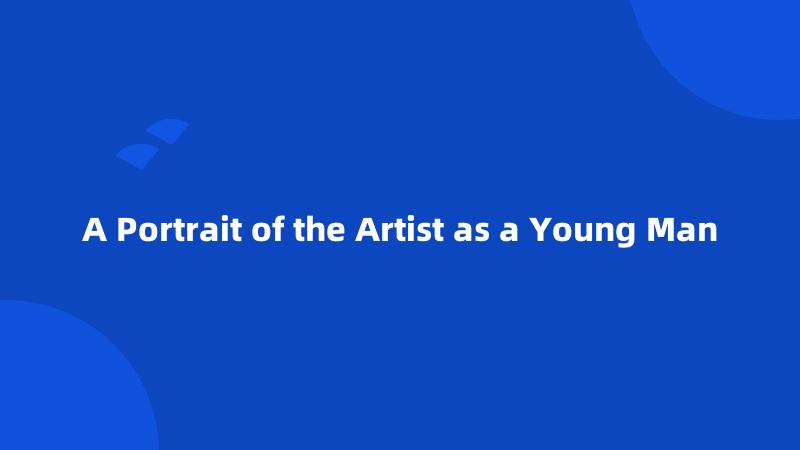 A Portrait of the Artist as a Young Man